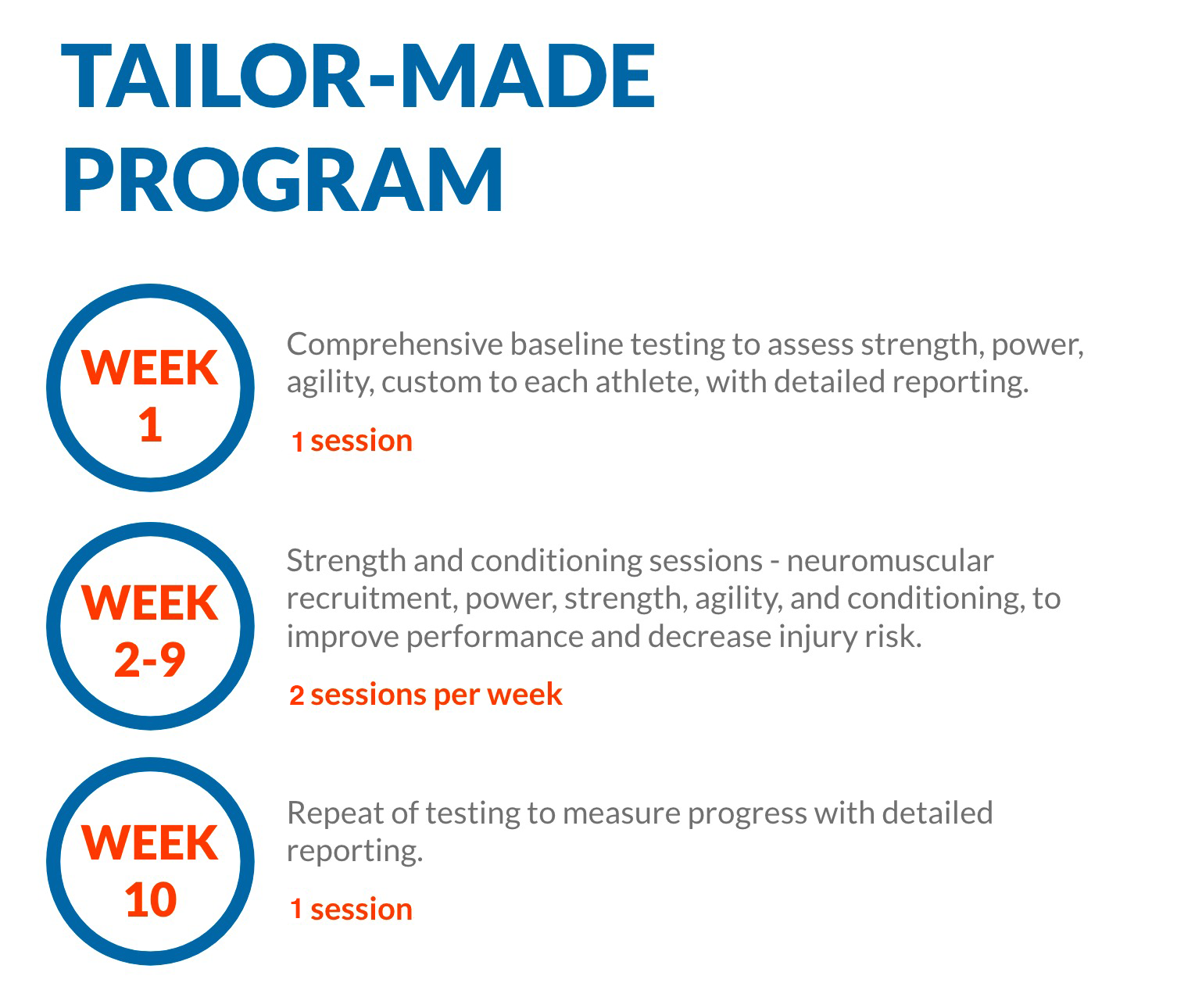 TAILOR-MADE PROGRAM

WEEK 1

Comprehensive baseline testing to assess strength, power, agility, custom to each athlete, with detailed reporting.

1 session

WEEK 2-9

Strength and conditioning sessions - neuromuscular recruitment, power, strength, agility, and conditioning, to improve performance and decrease injury risk.

2 sessions per week

WEEK 10

Repeat of testing to measure progress with detailed reporting.

1 session